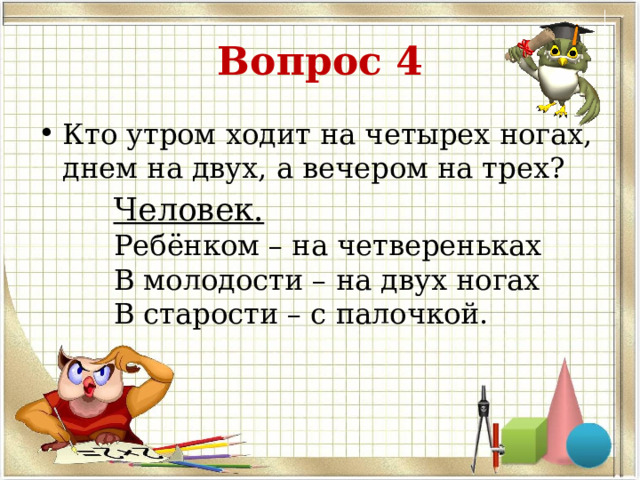 Вопрос 4

• Кто утром ходит на четырех ногах, днем на двух, а вечером на трех?

Человек.
Ребёнком – на четвереньках
В молодости – на двух ногах
В старости – с палочкой.